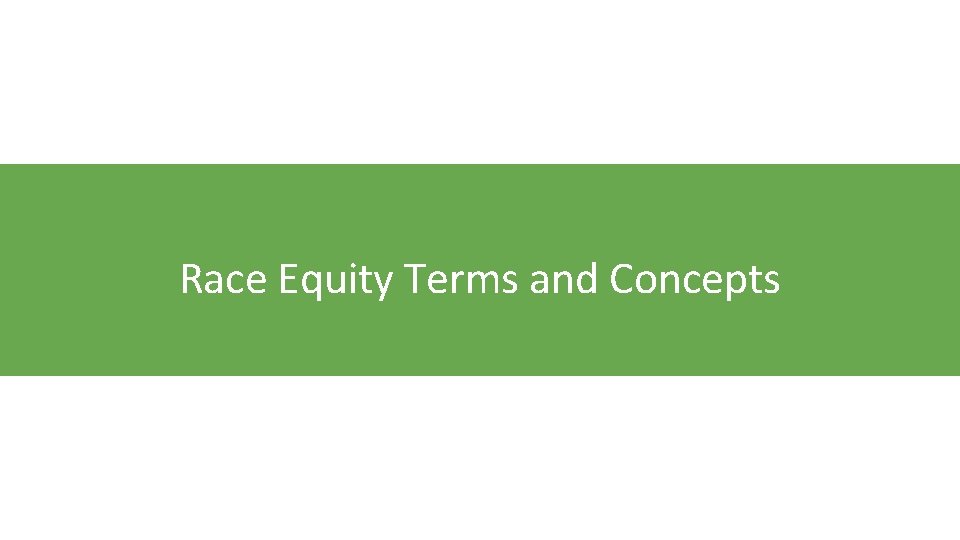 Race Equity Terms and Concepts